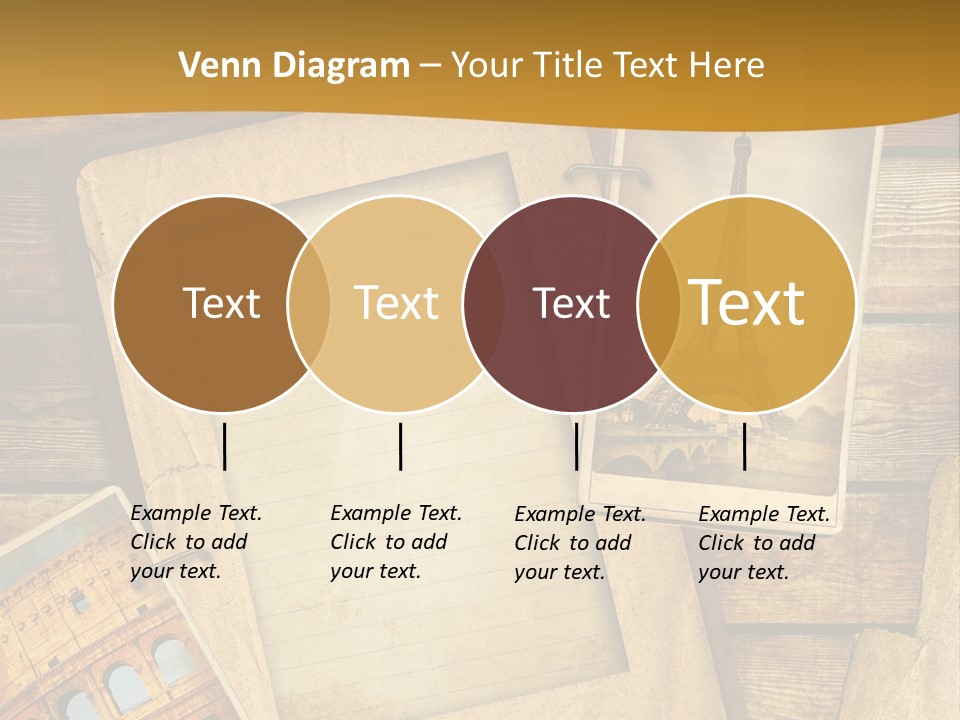 Venn Diagram – Your Title Text Here

Text

Text

Text

Text

Example Text. Click to add your text.

Example Text. Click to add your text.

Example Text. Click to add your text.

Example Text. Click to add your text.